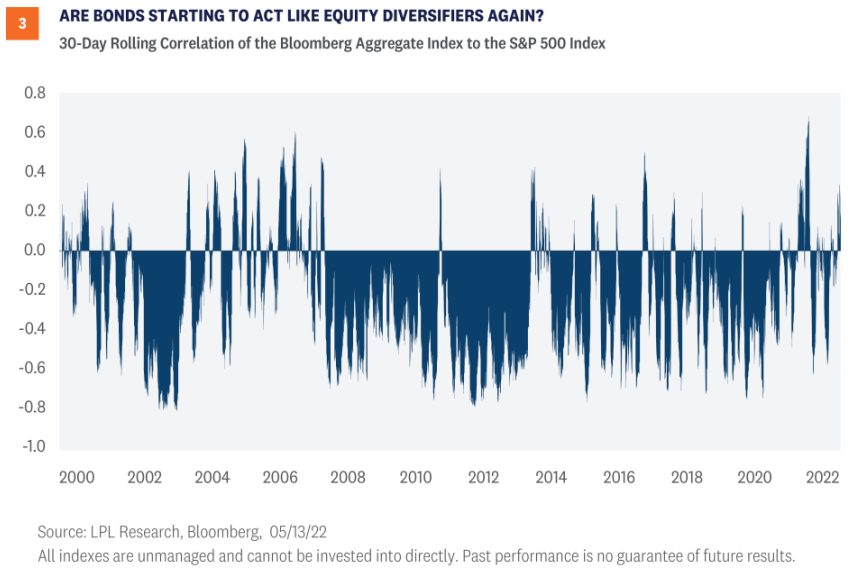 3

ARE BONDS STARTING TO ACT LIKE EQUITY DIVERSIFIERS AGAIN?

30-Day Rolling Correlation of the Bloomberg Aggregate Index to the S&P 500 Index

0.8
0.6
0.4
0.2
0.0
-0.2
-0.4
-0.6
-0.8
-1.0

2000 2002 2004 2006 2008 2010 2012 2014 2016 2018 2020 2022

Source: LPL Research, Bloomberg, 05/13/22
All indexes are unmanaged and cannot be invested into directly. Past performance is no guarantee of future results.